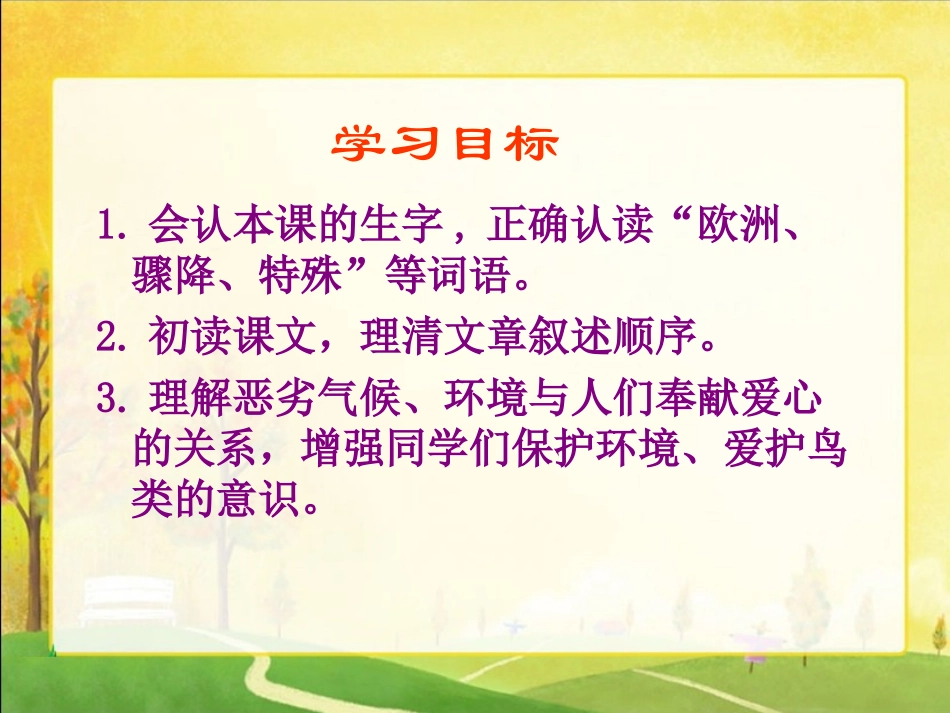 学习目标

1. 会认本课的生字，正确认读“欧洲、骤降、特殊”等词语。

2. 初读课文，理清文章叙述顺序。

3. 理解恶劣气候、环境与人们奉献爱心的关系，增强同学们保护环境、爱护鸟类的意识。